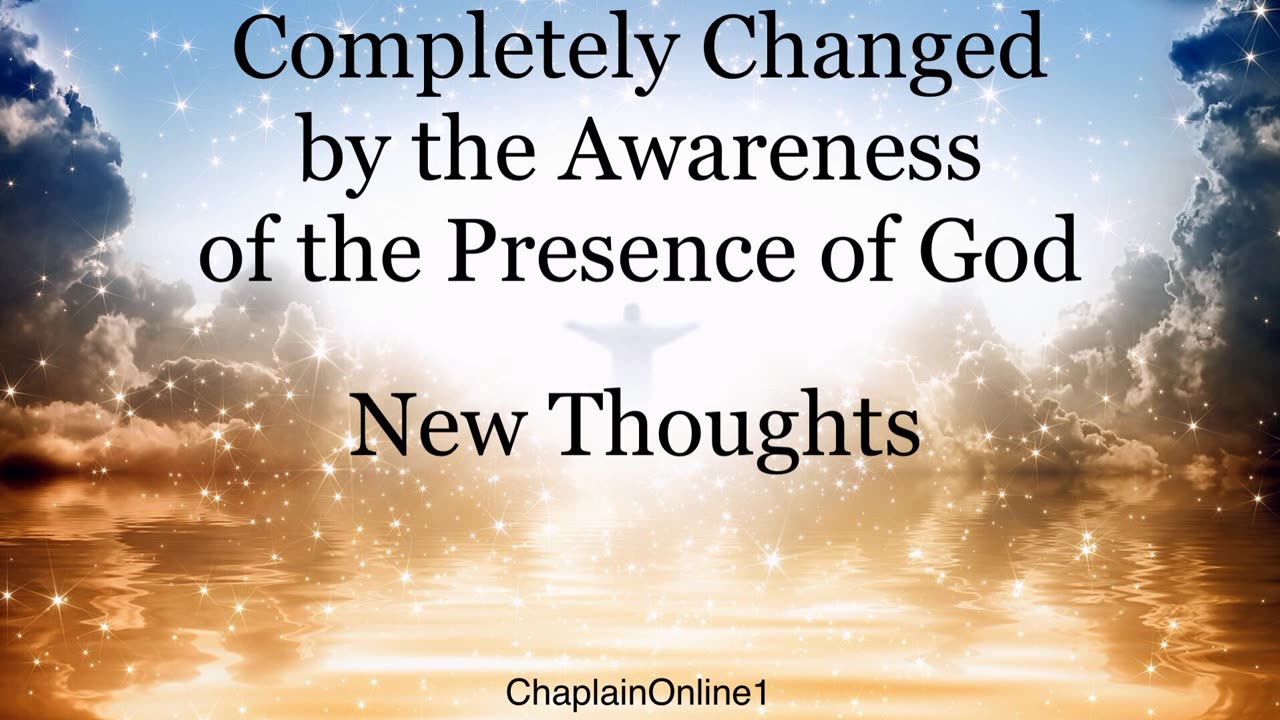 Completely Changed by the Awareness of the Presence of God

New Thoughts

ChaplainOnline1